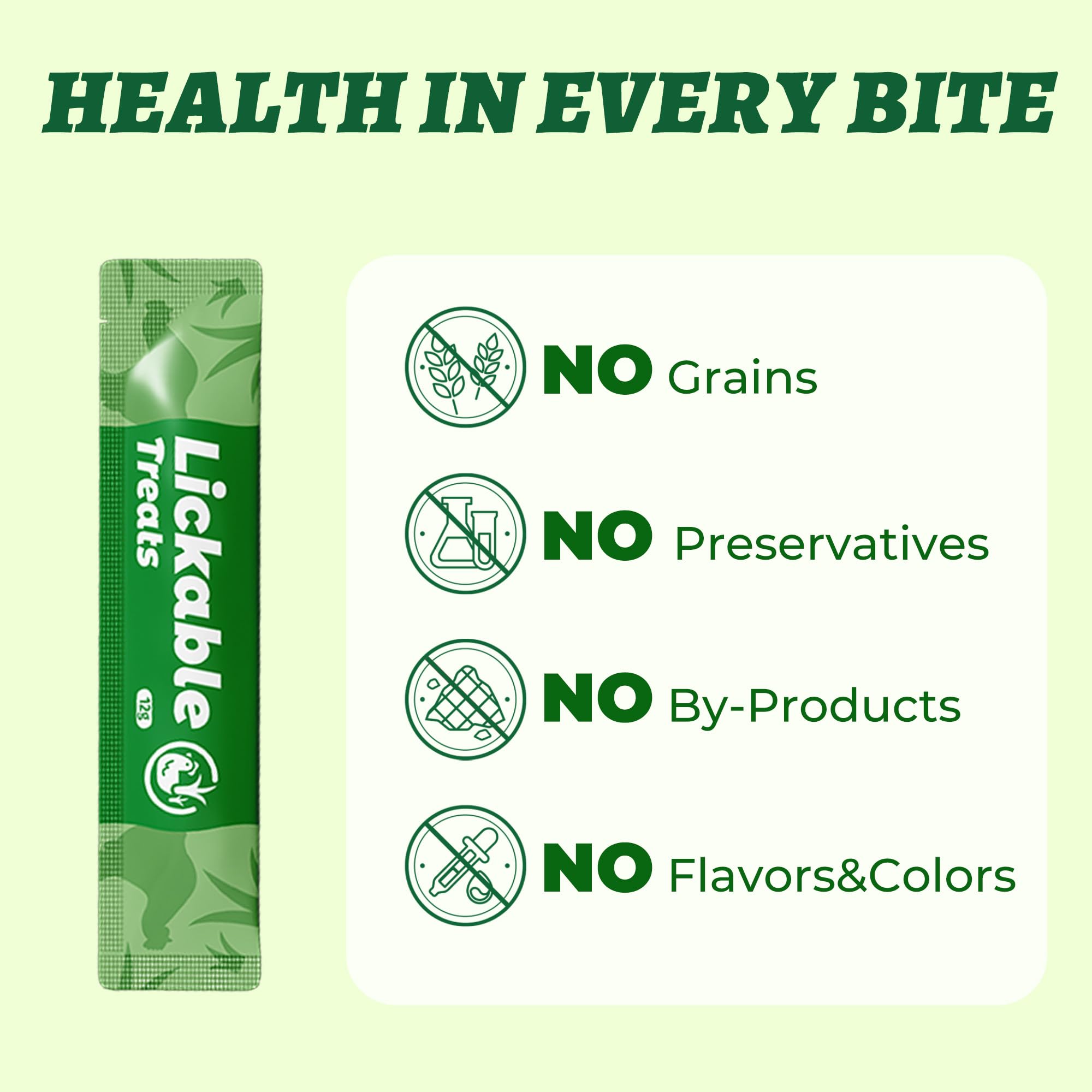 HEALTH IN EVERY BITE

Lickable Treats

12g

NO Grains

NO Preservatives

NO By-Products

NO Flavors&Colors